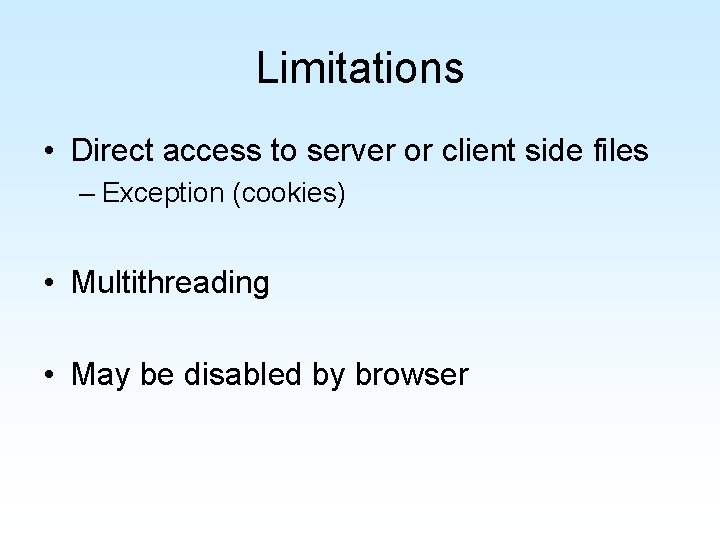 Limitations

• Direct access to server or client side files
– Exception (cookies)

• Multithreading

• May be disabled by browser